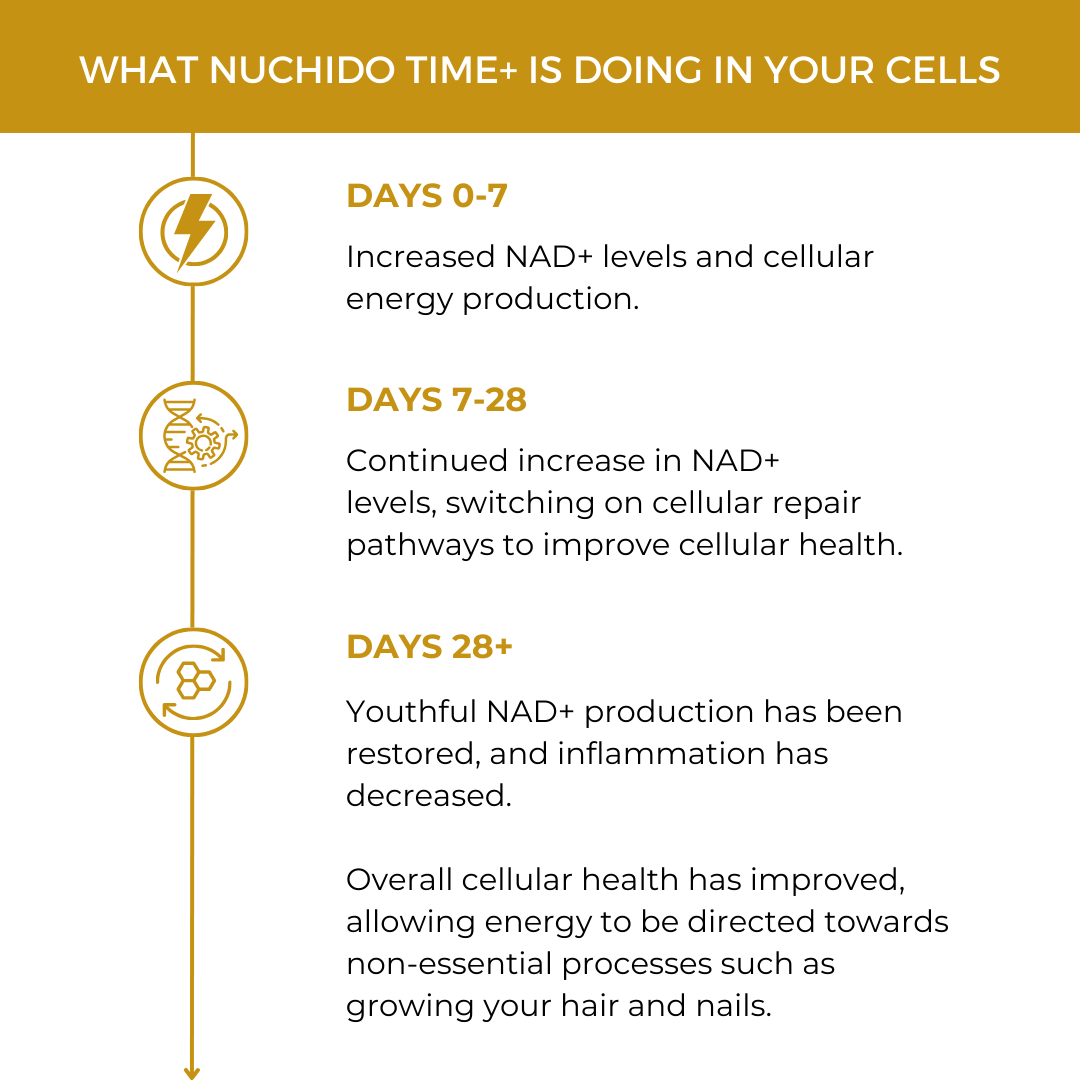 WHAT NUCHIDO TIME+ IS DOING IN YOUR CELLS

DAYS 0-7

Increased NAD+ levels and cellular energy production.

DAYS 7-28

Continued increase in NAD+ levels, switching on cellular repair pathways to improve cellular health.

DAYS 28+

Youthful NAD+ production has been restored, and inflammation has decreased.

Overall cellular health has improved, allowing energy to be directed towards non-essential processes such as growing your hair and nails.